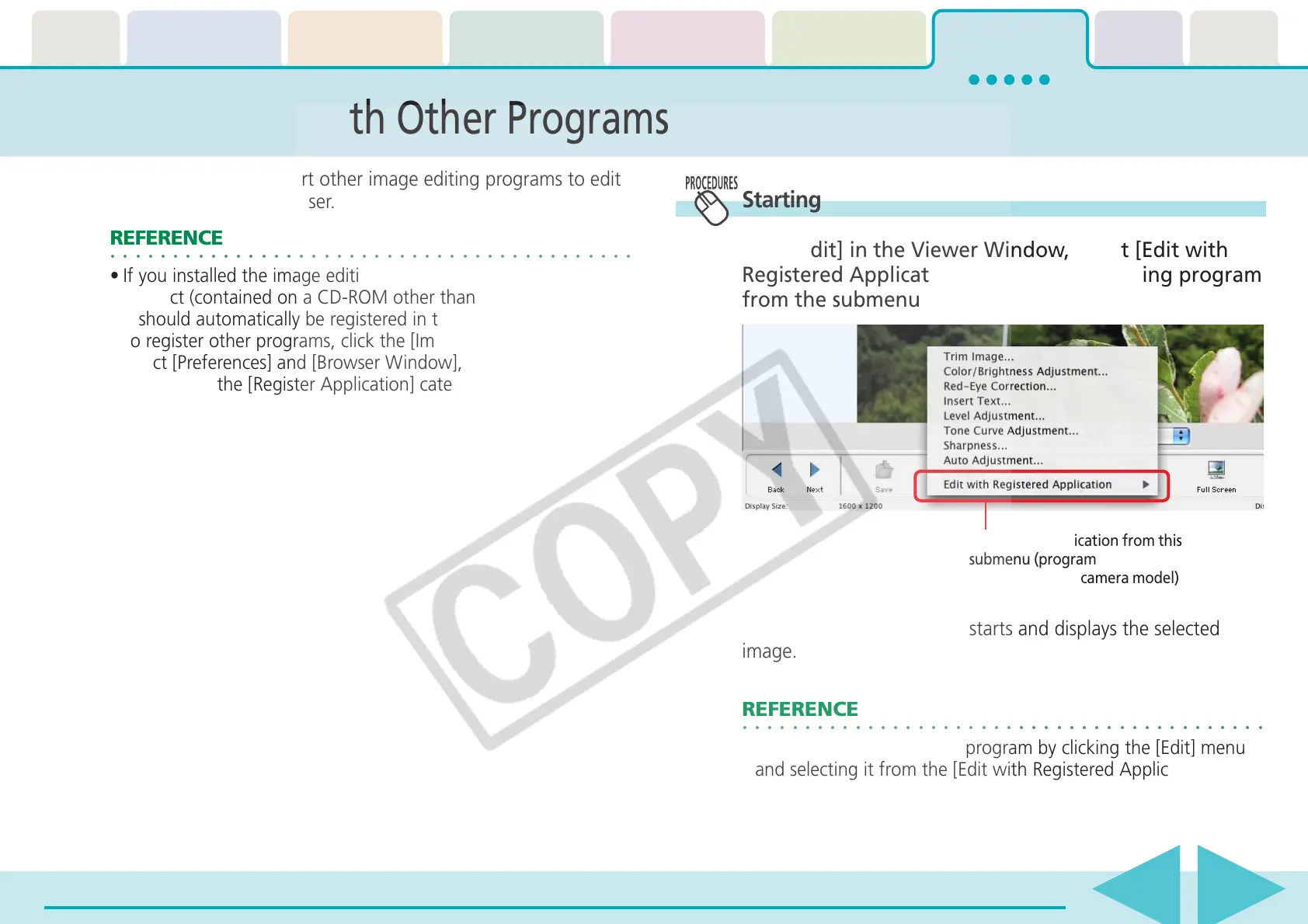 th Other Programs

rt other image editing programs to edit ser.

REFERENCE

• If you installed the image editi ct (contained on a CD-ROM other than should automatically be registered in t o register other programs, click the [Im ct [Preferences] and [Browser Window], the [Register Application] cate

PROCEDURES

Starting

dit] in the Viewer Window, t [Edit with Registered Applicat ing program from the submenu

Trim Image...
Color/Brightness Adjustment...
Red-Eye Correction...
Insert Text...
Level Adjustment...
Tone Curve Adjustment...
Sharpness...
Auto Adjustment...
Edit with Registered Application

Back
Next
Save
Full Screen
Display Size:
1600 x 1200
Di:

ication from this submenu (program camera model)

starts and displays the selected image.

REFERENCE

program by clicking the [Edit] menu and selecting it from the [Edit with Registered Applic

COPY